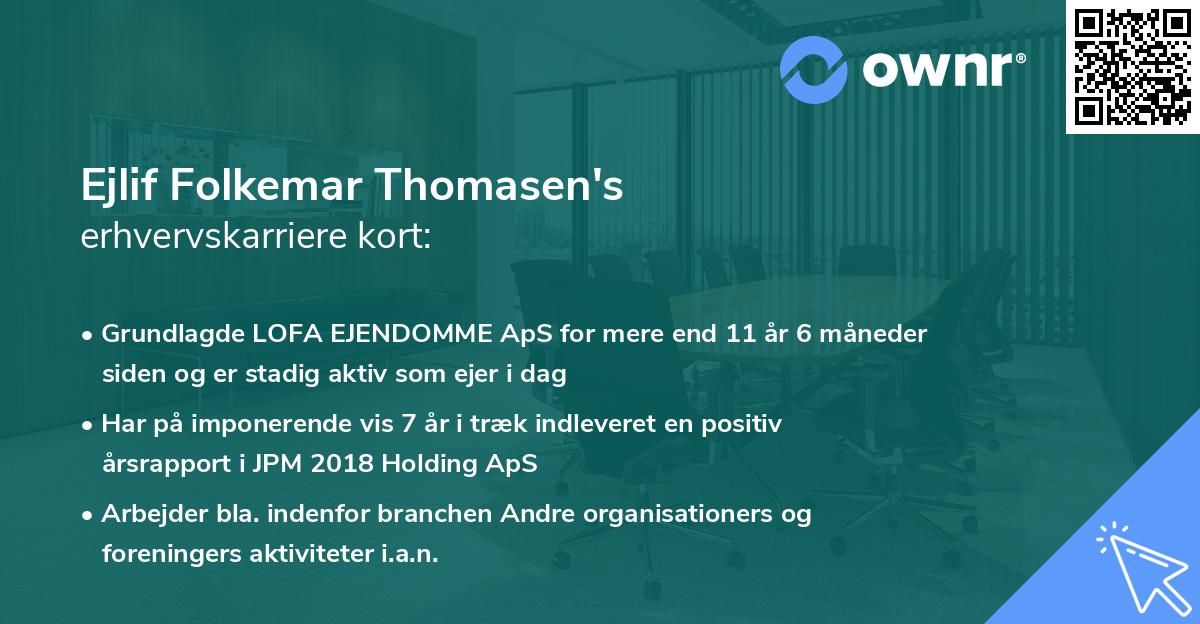 ownr®

Ejlif Folkemar Thomasen's
erhvervskarriere kort:

• Grundlagde LOFA EJENDOMME ApS for mere end 11 år 6 måneder siden og er stadig aktiv som ejer i dag

• Har på imponerende vis 7 år i træk indleveret en positiv årsrapport i JPM 2018 Holding ApS

• Arbejder bla. indenfor branchen Andre organisationers og foreningers aktiviteter i.a.n.